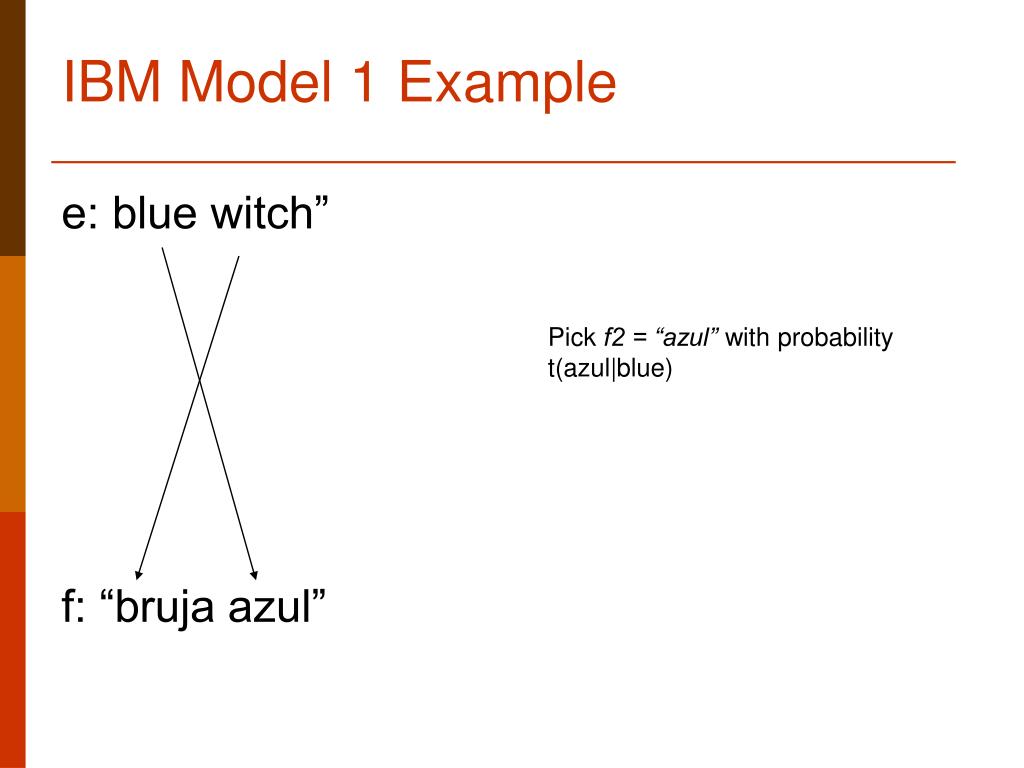 IBM Model 1 Example

e: blue witch”

Pick f2 = “azul” with probability t(azul|blue)

f: “bruja azul”